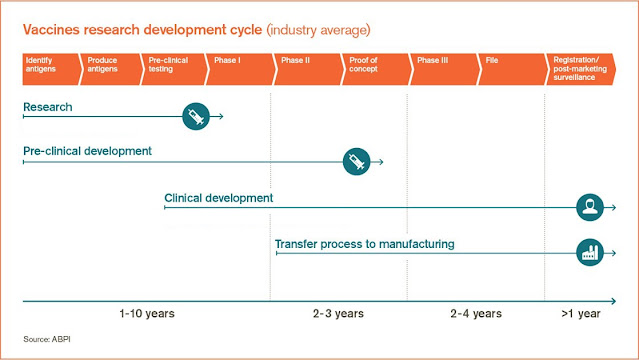 Vaccines research development cycle (industry average)

Identify antigens

Produce antigens

Pre-clinical testing

Phase I

Phase II

Proof of concept

Phase III

File

Registration/ post-marketing surveillance

Research

Pre-clinical development

Clinical development

Transfer process to manufacturing

1-10 years

2-3 years

2-4 years

>1 year

Source: ABPI